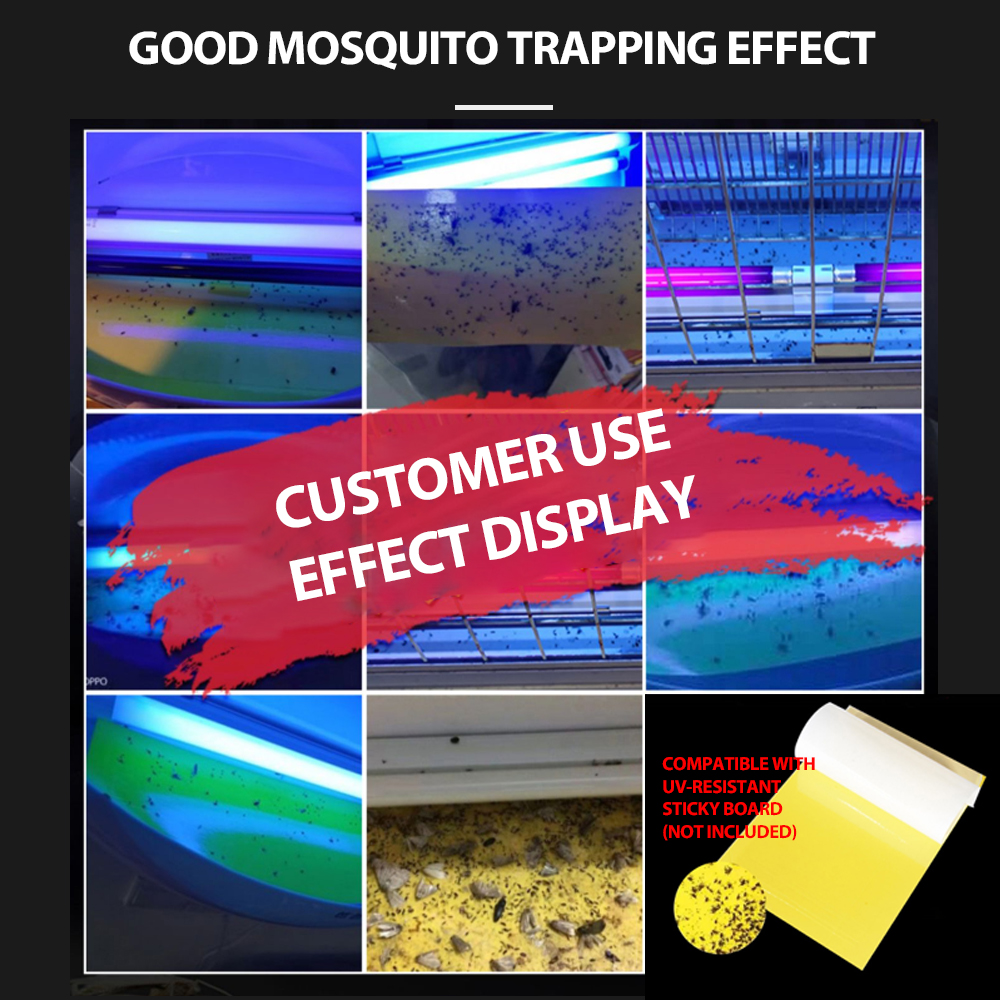 GOOD MOSQUITO TRAPPING EFFECT

CUSTOMER USE EFFECT DISPLAY

OPPO

COMPATIBLE WITH UV-RESISTANT STICKY BOARD (NOT INCLUDED)